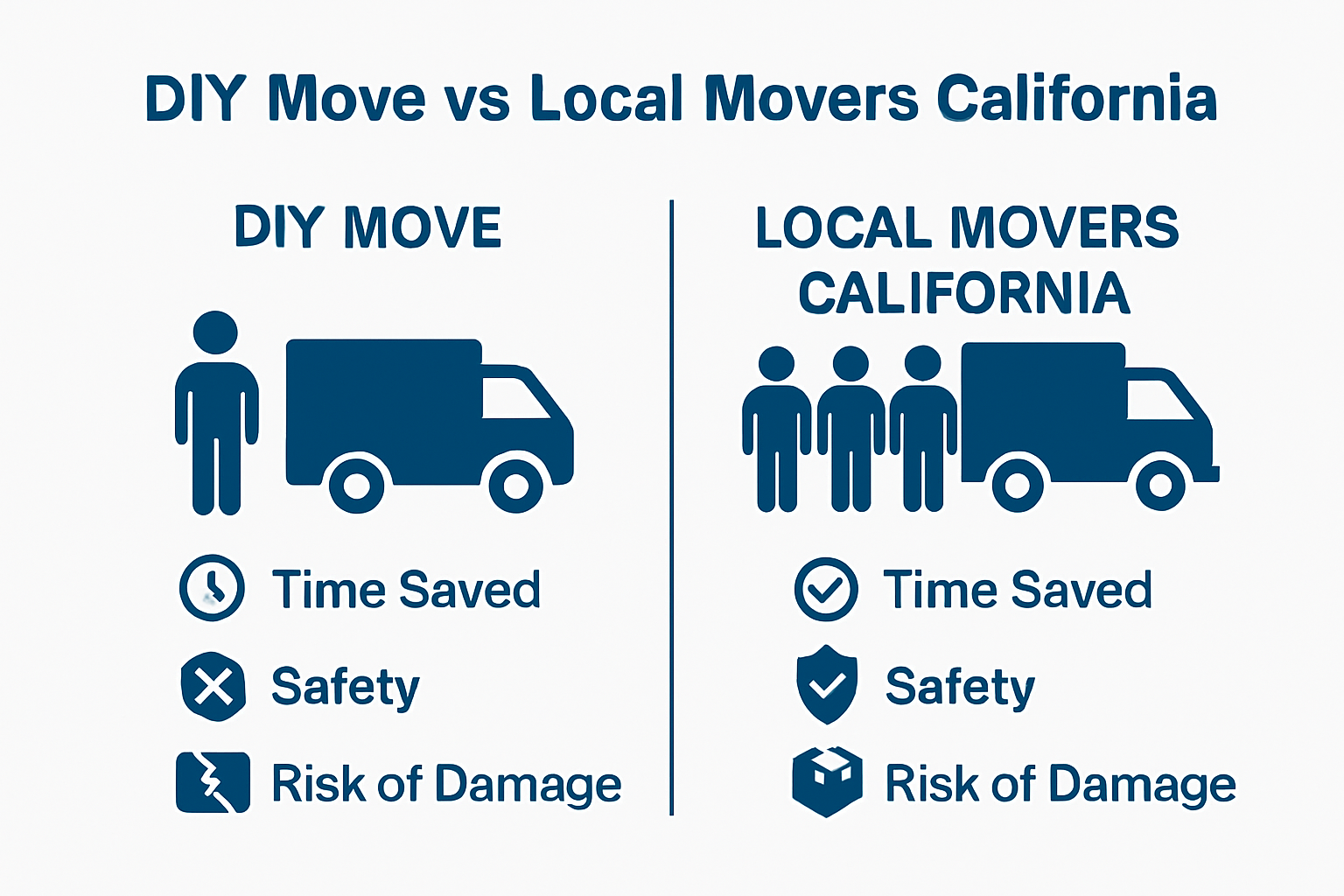 DIY Move vs Local Movers California

DIY MOVE

Time Saved

Safety

Risk of Damage

LOCAL MOVERS CALIFORNIA

Time Saved

Safety

Risk of Damage